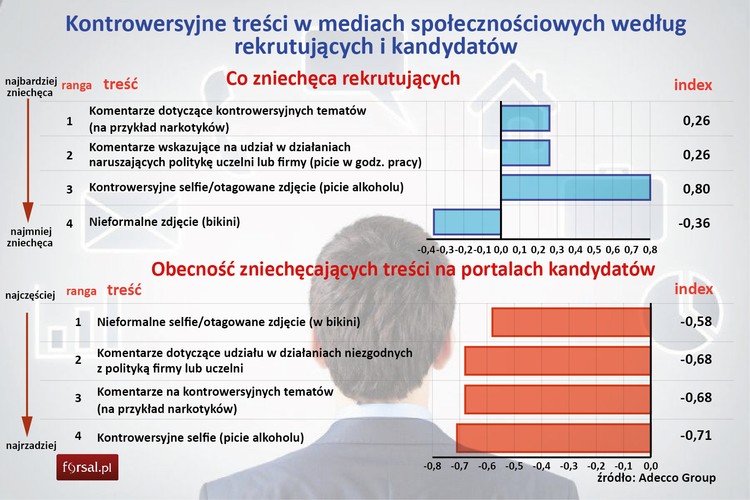 Kontrowersyjne treści w mediach społecznościowych według rekrutujących i kandydatów

Co zniechęca rekrutujących

najbardziej zniechęca

najmniej zniechęca

| ranga | treść | index |
|---|---|---|
| 1 | Komentarze dotyczące kontrowersyjnych tematów (na przykład narkotyków) | 0,26 |
| 2 | Komentarze wskazujące na udział w działaniach naruszających politykę uczelni lub firmy (picie w godz. pracy) | 0,26 |
| 3 | Kontrowersyjne selfie/otagowane zdjęcie (picie alkoholu) | 0,80 |
| 4 | Nieformalne zdjęcie (bikini) | -0,36 |

-0,4 -0,3 -0,2 -0,1 0,0 0,1 0,2 0,3 0,4 0,5 0,6 0,7 0,8

Obecność zniechęcających treści na portalach kandydatów

najczęściej

najrzadziej

| ranga | treść | index |
|---|---|---|
| 1 | Nieformalne selfie/otagowane zdjęcie (w bikini) | -0,58 |
| 2 | Komentarze dotyczące udziału w działaniach niezgodnych z polityką firmy lub uczelni | -0,68 |
| 3 | Komentarze na kontrowersyjnych tematów (na przykład narkotyków) | -0,68 |
| 4 | Kontrowersyjne selfie (picie alkoholu) | -0,71 |

-0,8 -0,7 -0,6 -0,5 -0,4 -0,3 -0,2 -0,1 0,0

forsal.pl

źródło: Adecco Group